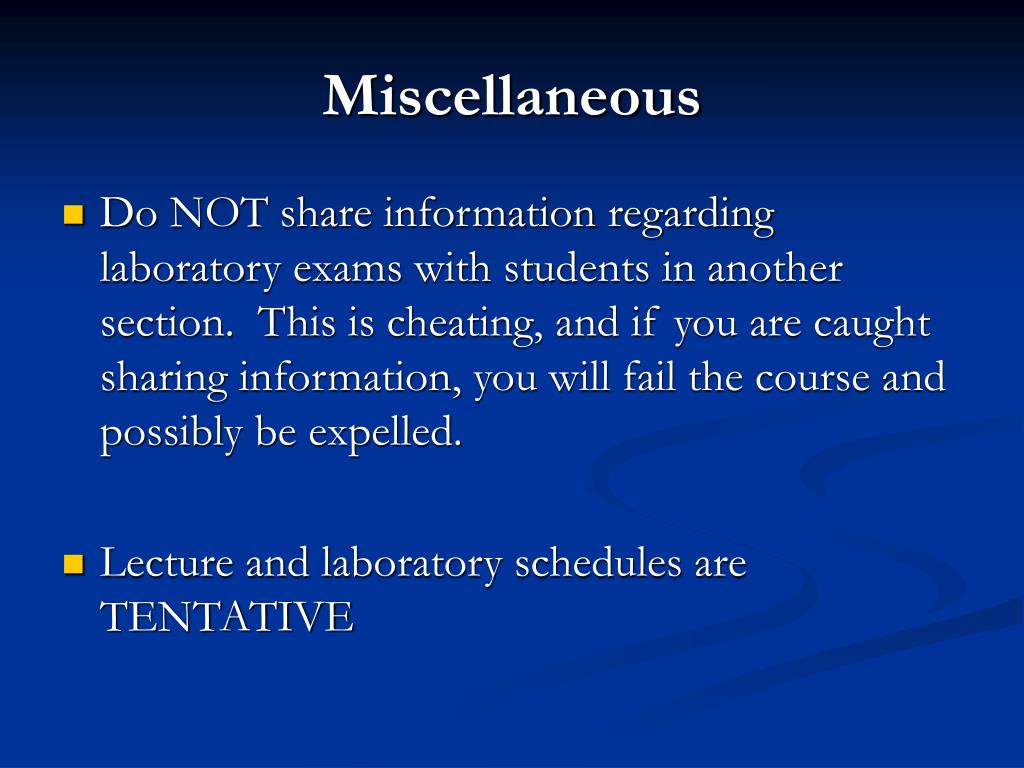 Miscellaneous

Do NOT share information regarding laboratory exams with students in another section. This is cheating, and if you are caught sharing information, you will fail the course and possibly be expelled.

Lecture and laboratory schedules are TENTATIVE